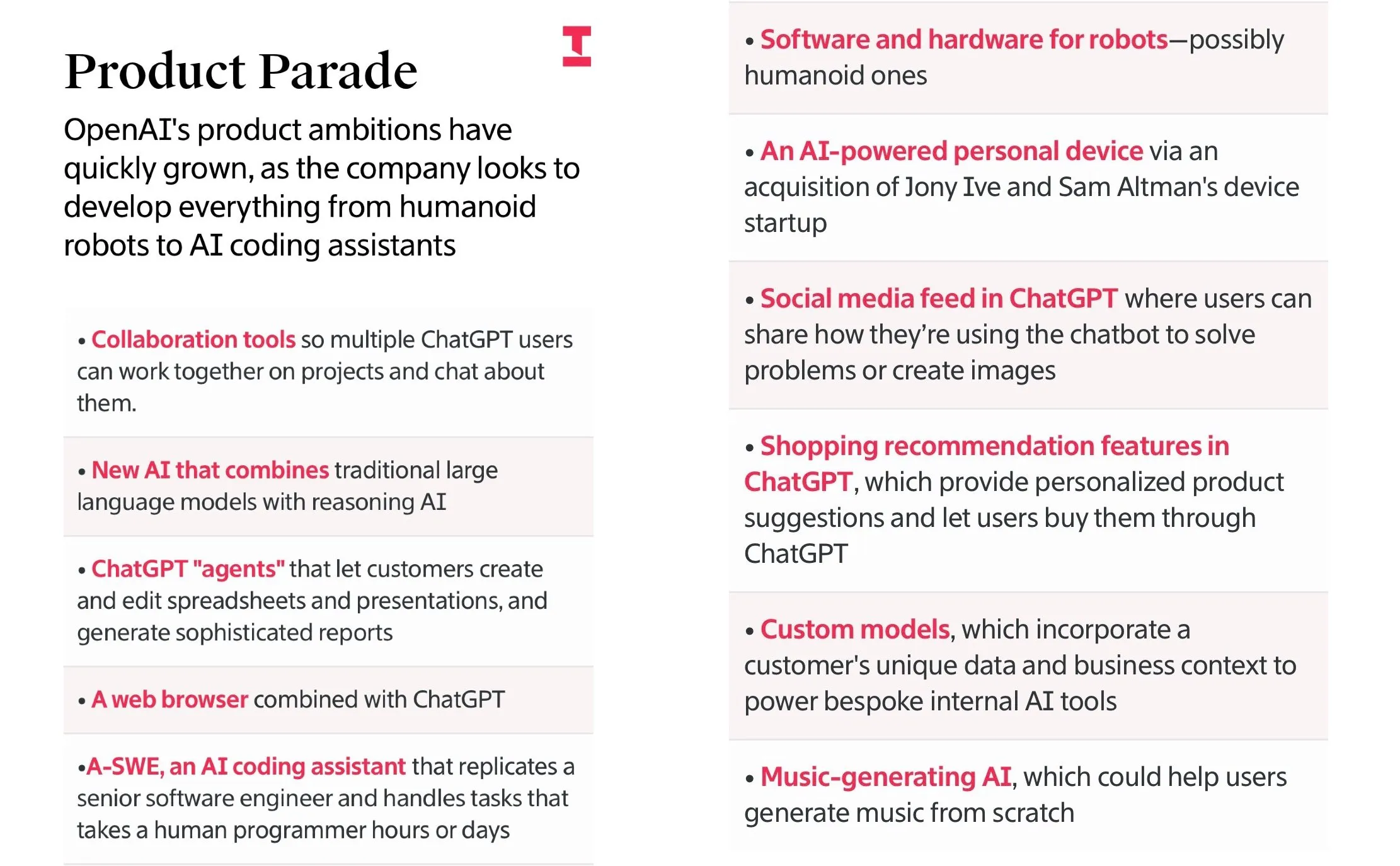 Product Parade

OpenAI's product ambitions have quickly grown, as the company looks to develop everything from humanoid robots to AI coding assistants

• Collaboration tools so multiple ChatGPT users can work together on projects and chat about them.

• New AI that combines traditional large language models with reasoning AI

• ChatGPT "agents" that let customers create and edit spreadsheets and presentations, and generate sophisticated reports

• A web browser combined with ChatGPT

•A-SWE, an AI coding assistant that replicates a senior software engineer and handles tasks that takes a human programmer hours or days

• Software and hardware for robots—possibly humanoid ones

• An AI-powered personal device via an acquisition of Jony Ive and Sam Altman's device startup

• Social media feed in ChatGPT where users can share how they're using the chatbot to solve problems or create images

• Shopping recommendation features in ChatGPT, which provide personalized product suggestions and let users buy them through ChatGPT

• Custom models, which incorporate a customer's unique data and business context to power bespoke internal AI tools

• Music-generating AI, which could help users generate music from scratch